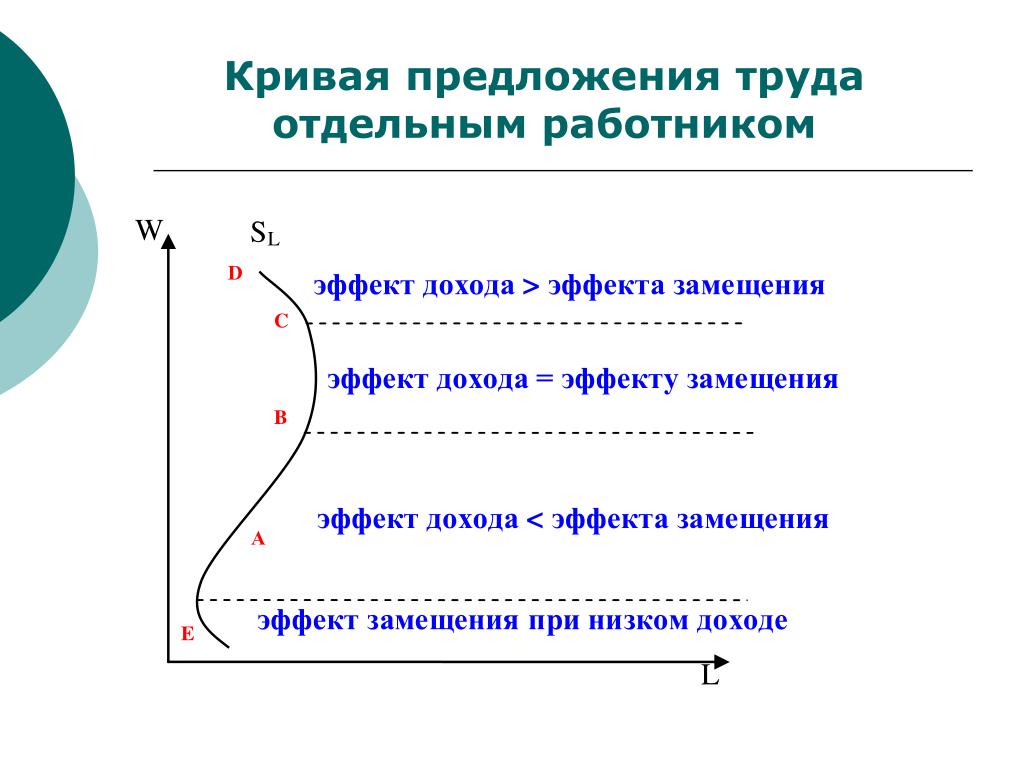 Кривая предложения труда отдельным работником

W

$S_L$

D

эффект дохода > эффекта замещения

C

эффект дохода = эффекту замещения

B

эффект дохода < эффекта замещения

A

эффект замещения при низком доходе

E

L